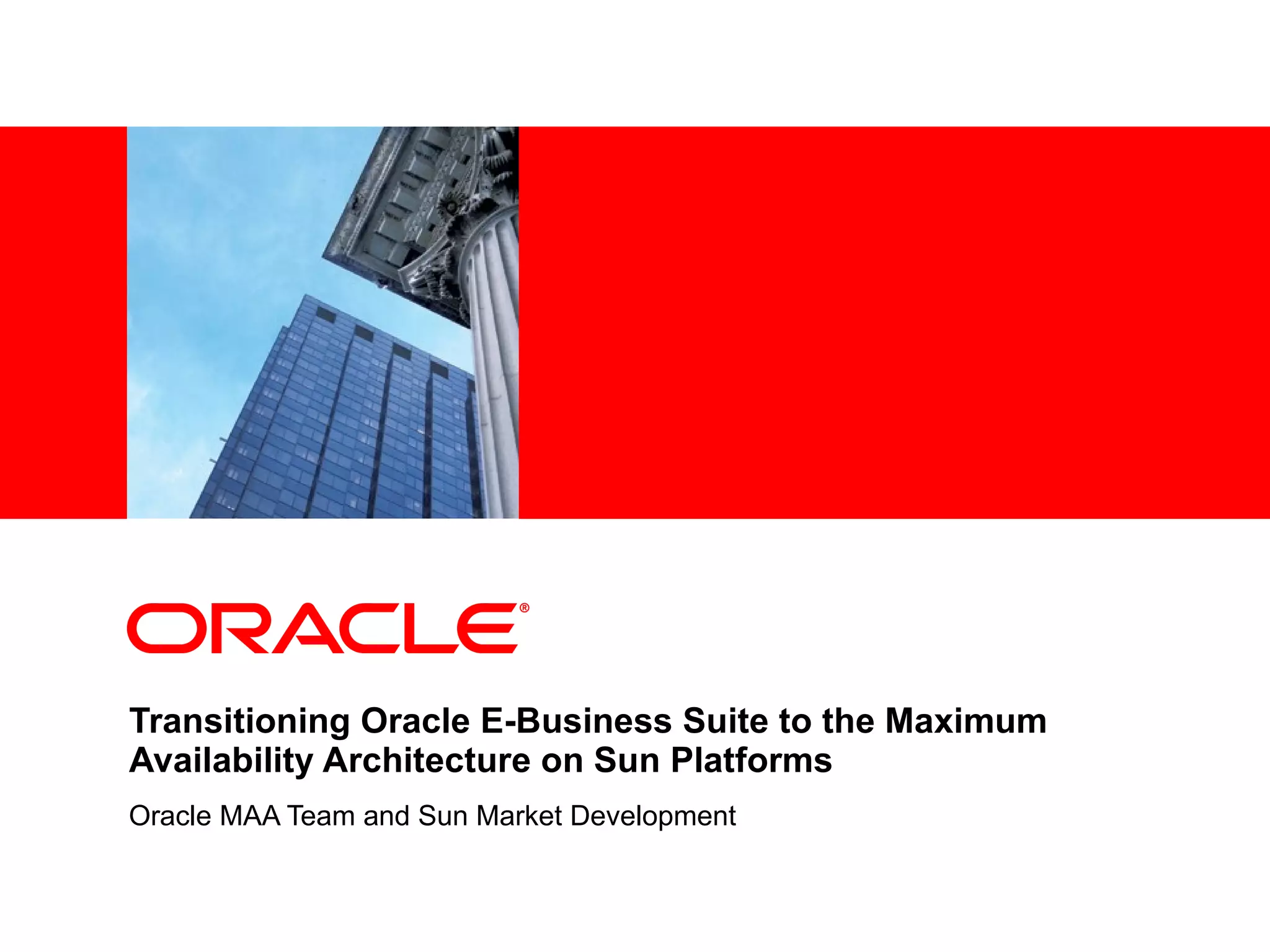 ORACLE®

Transitioning Oracle E-Business Suite to the Maximum Availability Architecture on Sun Platforms

Oracle MAA Team and Sun Market Development